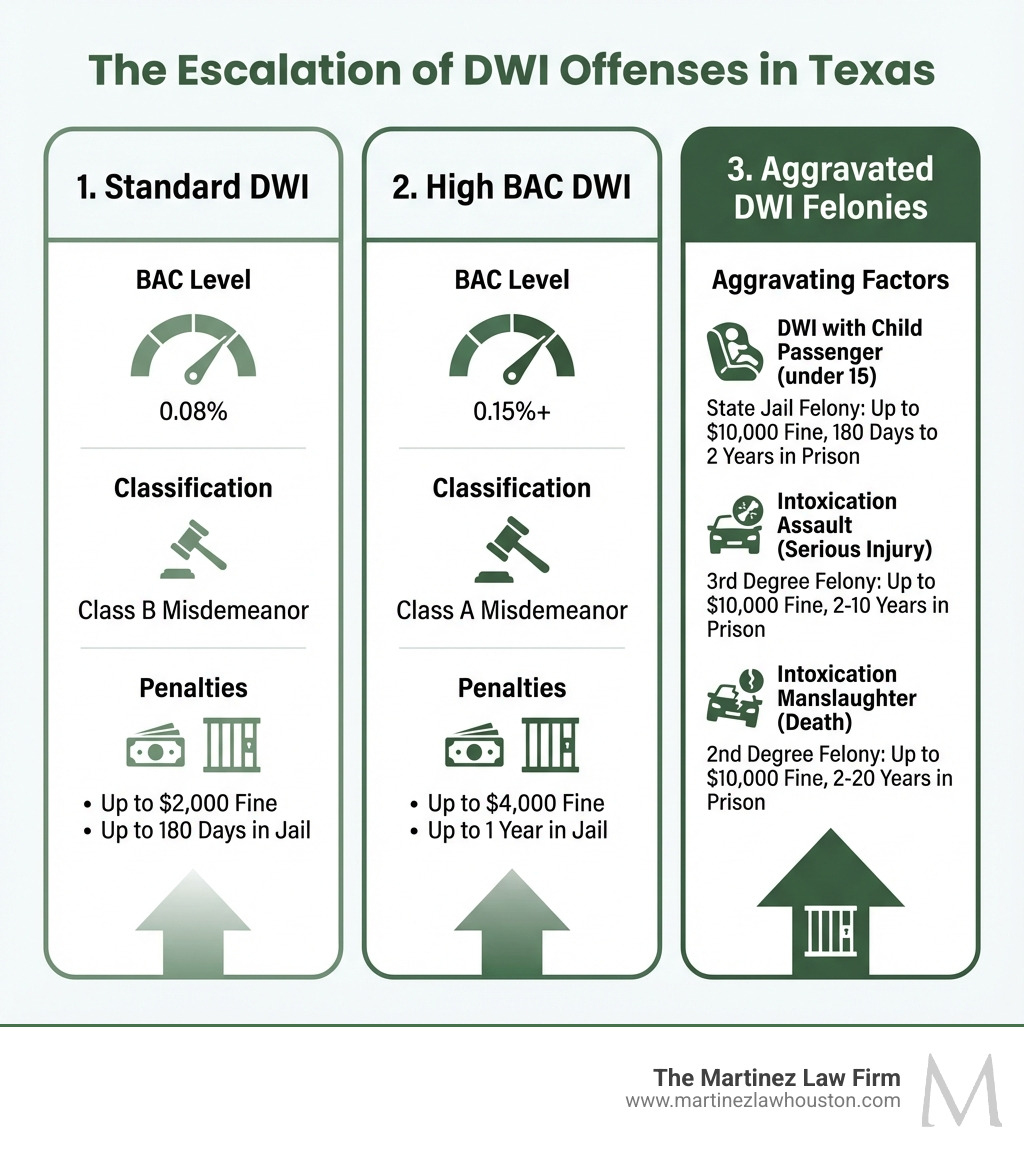 The Escalation of DWI Offenses in Texas

1. Standard DWI

BAC Level

0.08%

Classification

Class B Misdemeanor

Penalties

• Up to $2,000 Fine
• Up to 180 Days in Jail

2. High BAC DWI

BAC Level

0.15%+

Classification

Class A Misdemeanor

Penalties

• Up to $4,000 Fine
• Up to 1 Year in Jail

3. Aggravated DWI Felonies

Aggravating Factors

DWI with Child Passenger (under 15)

State Jail Felony: Up to $10,000 Fine, 180 Days to 2 Years in Prison

Intoxication Assault (Serious Injury)

3rd Degree Felony: Up to $10,000 Fine, 2-10 Years in Prison

Intoxication Manslaughter (Death)

2nd Degree Felony: Up to $10,000 Fine, 2-20 Years in Prison

The Martinez Law Firm
www.martinezlawhouston.com
M